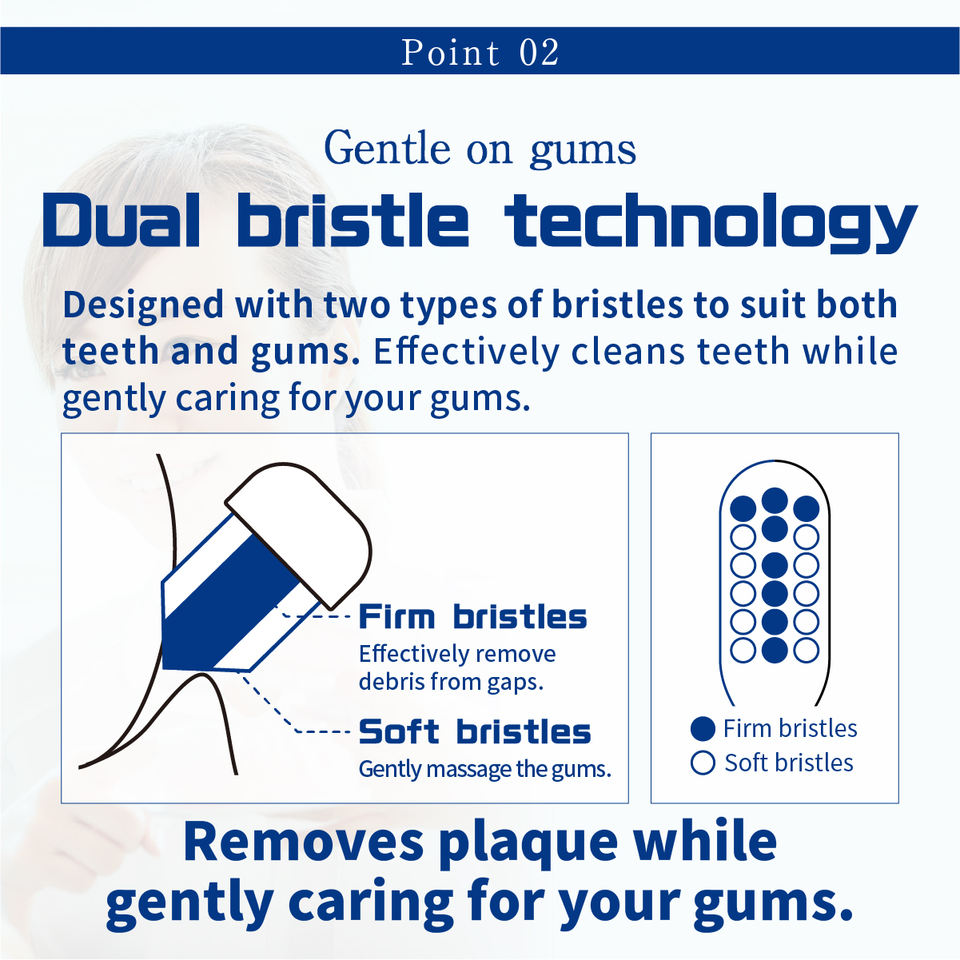 Point 02

Gentle on gums

Dual bristle technology

Designed with two types of bristles to suit both teeth and gums. Effectively cleans teeth while gently caring for your gums.

Firm bristles
Effectively remove debris from gaps.

Soft bristles
Gently massage the gums.

Firm bristles
Soft bristles

Removes plaque while gently caring for your gums.